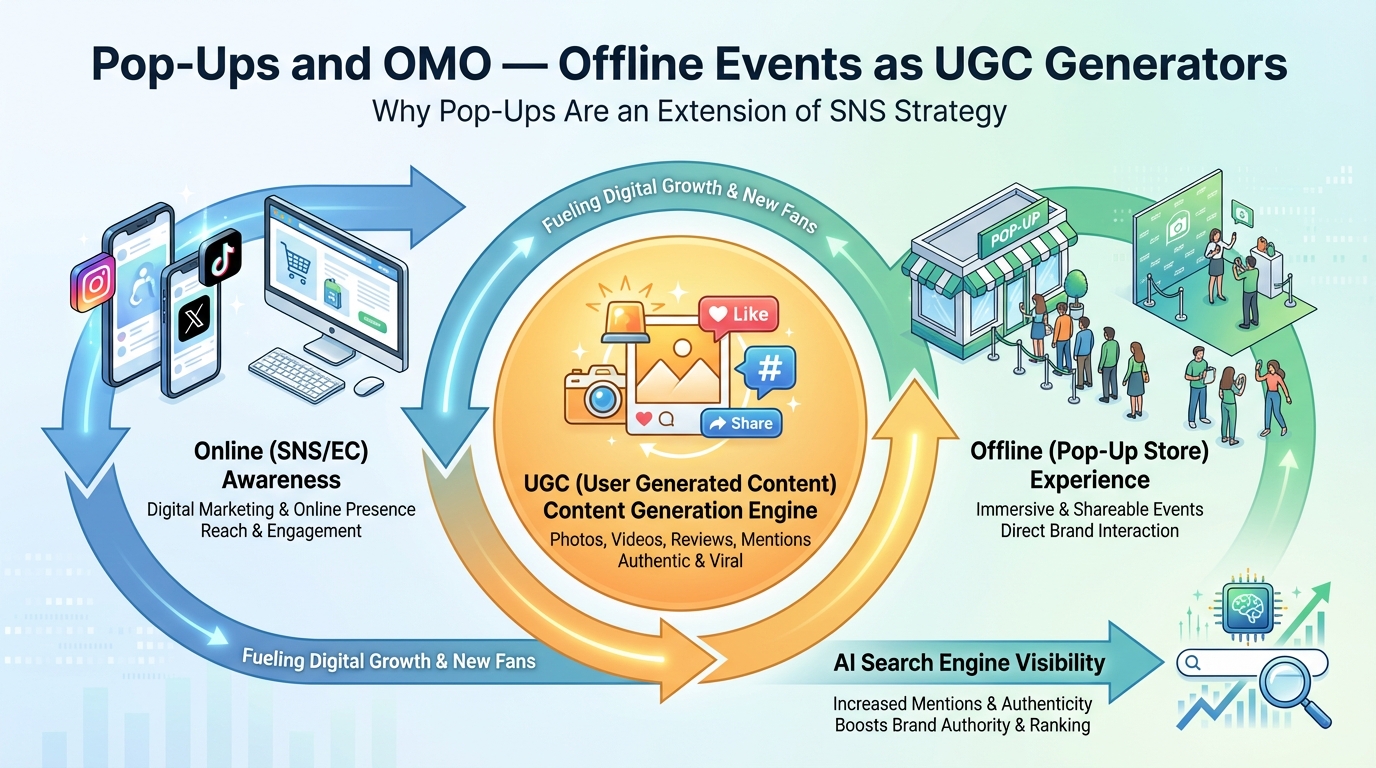 Pop-Ups and OMO — Offline Events as UGC Generators
Why Pop-Ups Are an Extension of SNS Strategy

Fueling Digital Growth & New Fans

POP-UP

Like

#

Share

Online (SNS/EC)
Awareness
Digital Marketing & Online Presence
Reach & Engagement

UGC (User Generated Content)
Content Generation Engine
Photos, Videos, Reviews, Mentions
Authentic & Viral

Offline (Pop-Up Store)
Experience
Immersive & Shareable Events
Direct Brand Interaction

Fueling Digital Growth & New Fans

AI Search Engine Visibility
Increased Mentions & Authenticity
Boosts Brand Authority & Ranking